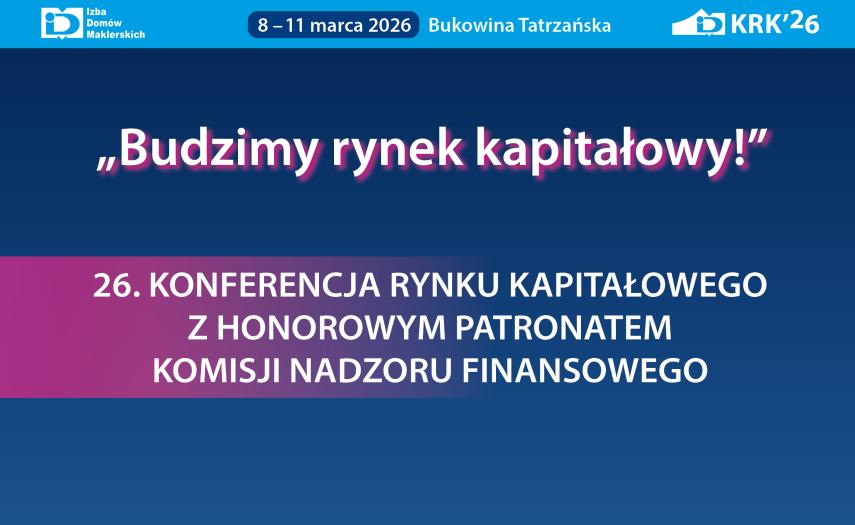 Izba Domów Maklerskich

8 – 11 marca 2026 Bukowina Tatrzańska

KRK'26

„Budzimy rynek kapitałowy!”

26. KONFERENCJA RYNKU KAPITAŁOWEGO
Z HONOROWYM PATRONATEM
KOMISJI NADZORU FINANSOWEGO